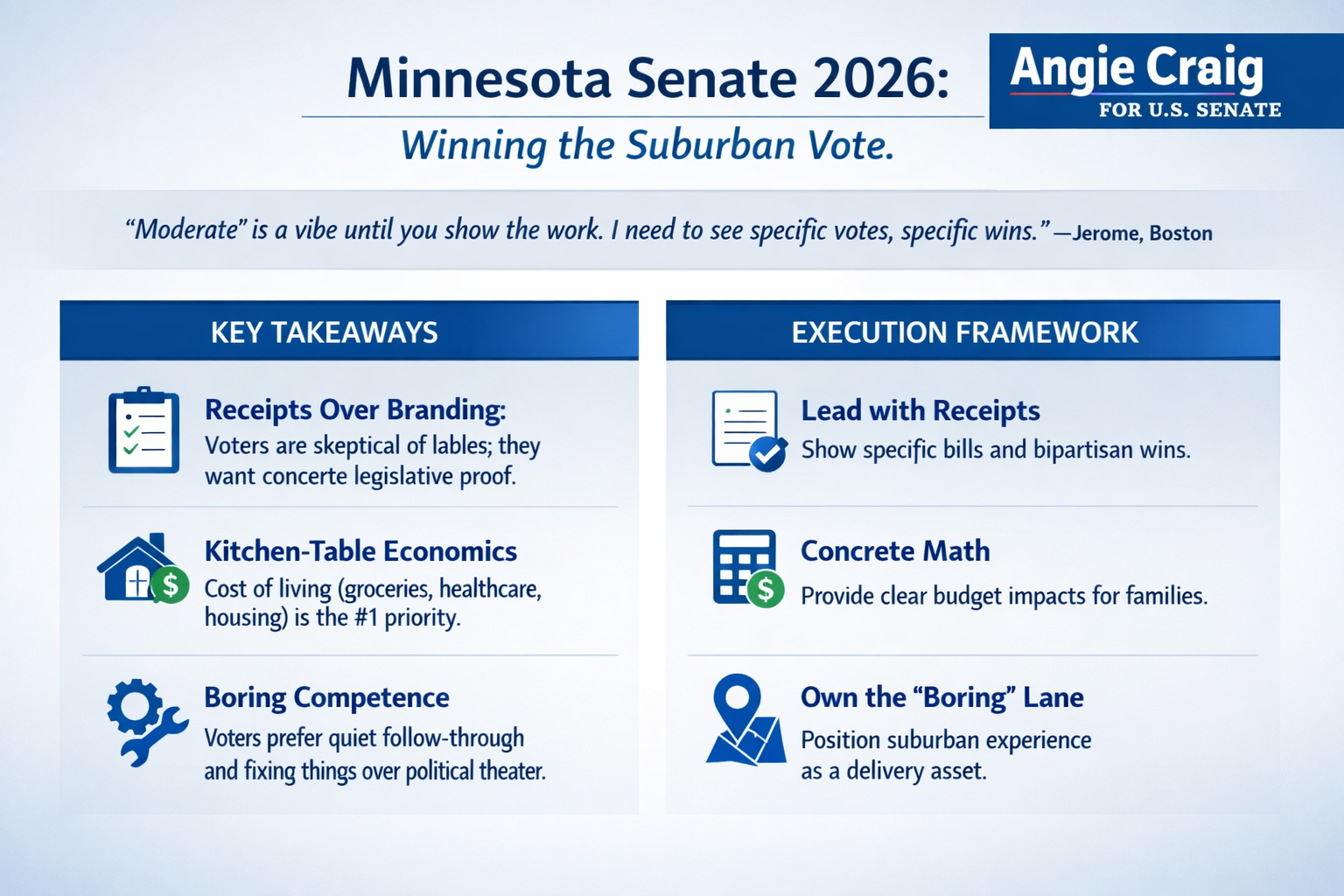 Minnesota Senate 2026:
Winning the Suburban Vote.

Angie Craig
FOR U.S. SENATE

"Moderate" is a vibe until you show the work. I need to see specific votes, specific wins." —Jerome, Boston

KEY TAKEAWAYS

Receipts Over Branding:
Voters are skeptical of lables; they want concerte legislative proof.

Kitchen-Table Economics
Cost of living (groceries, healthcare, housing) is the #1 priority.

Boring Competence
Voters prefer quiet follow-through and fixing things over political theater.

EXECUTION FRAMEWORK

Lead with Receipts
Show specific bills and bipartisan wins.

Concrete Math
Provide clear budget impacts for families.

Own the "Boring" Lane
Position suburban experience as a delivery asset.